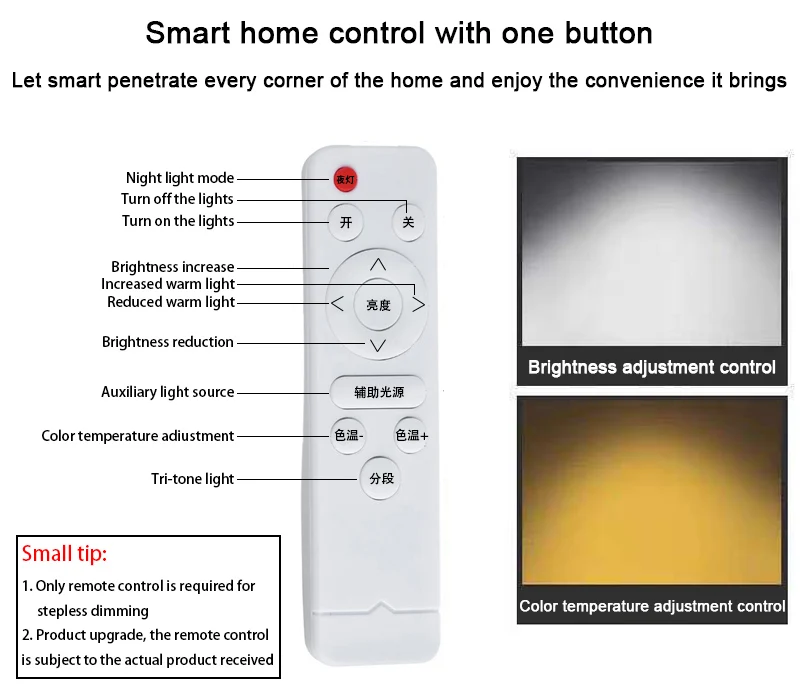 Smart home control with one button

Let smart penetrate every corner of the home and enjoy the convenience it brings

Night light mode
Turn off the lights
Turn on the lights
Brightness increase
Increased warm light
Reduced warm light
Brightness reduction
Auxiliary light source
Color temperature adiustment
Tri-tone light

夜灯
开
关
亮度
辅助光源
色温-
色温+
分段

Brightness adjustment control

Color temperature adjustment control

Small tip:
1. Only remote control is required for stepless dimming
2. Product upgrade, the remote control is subject to the actual product received